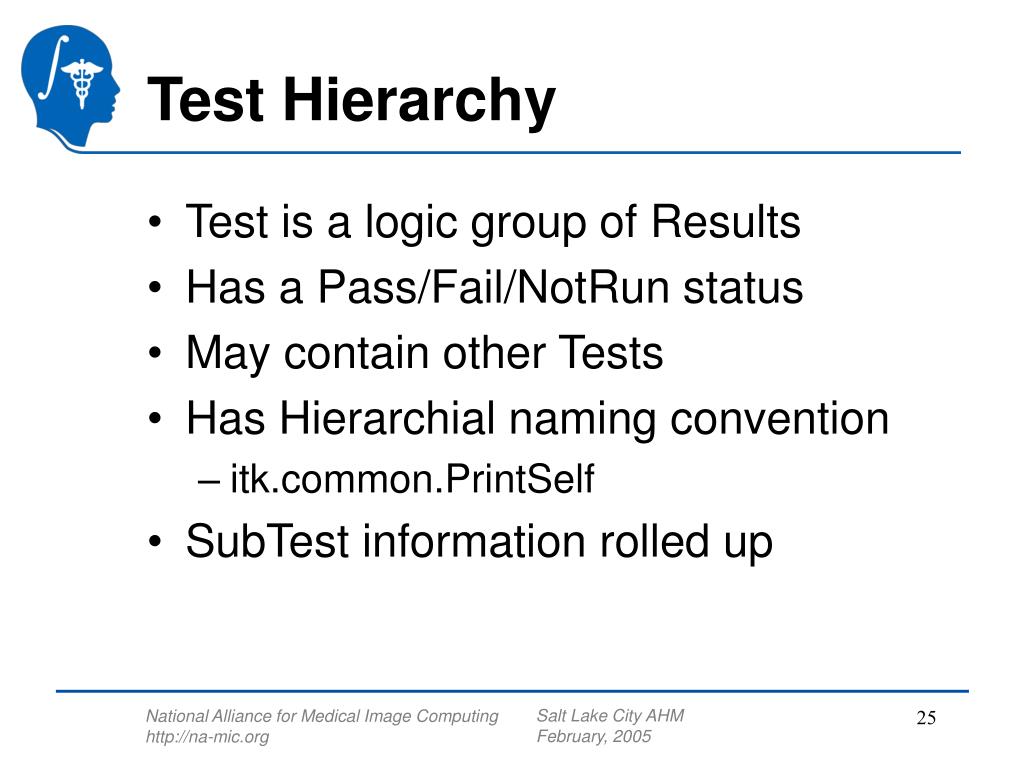 Test Hierarchy

• Test is a logic group of Results
• Has a Pass/Fail/NotRun status
• May contain other Tests
• Has Hierarchial naming convention
– itk.common.PrintSelf
• SubTest information rolled up

National Alliance for Medical Image Computing
http://na-mic.org

Salt Lake City AHM
February, 2005

25